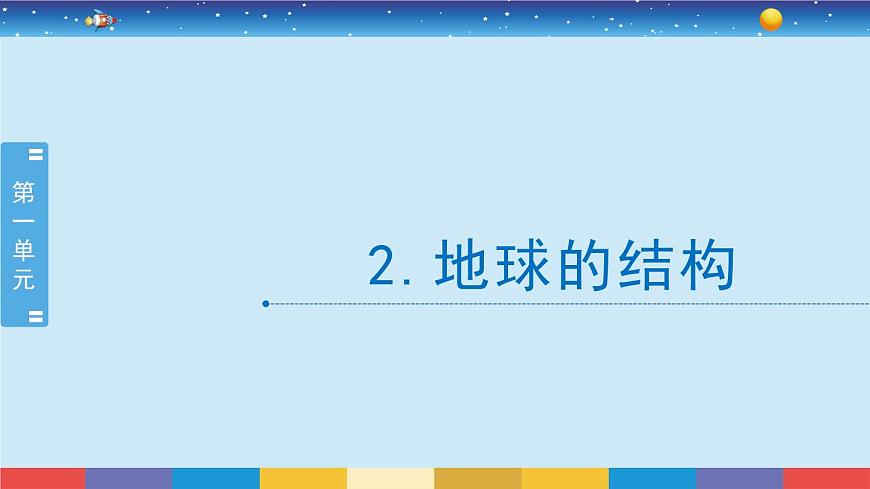 第一单元

2. 地球的结构